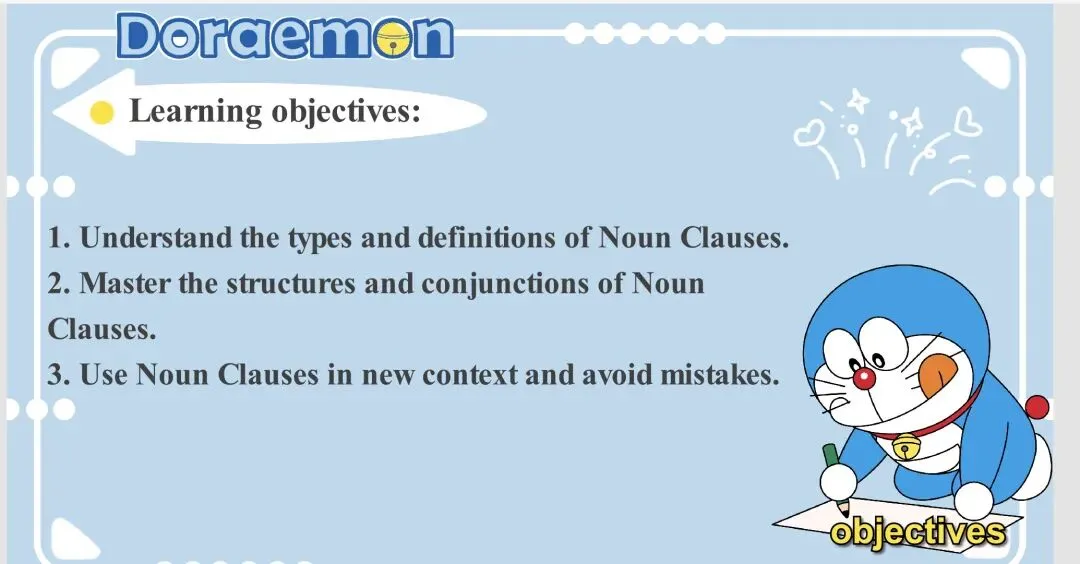 Doraemon

Learning objectives:

1. Understand the types and definitions of Noun Clauses.
2. Master the structures and conjunctions of Noun Clauses.
3. Use Noun Clauses in new context and avoid mistakes.

objectives